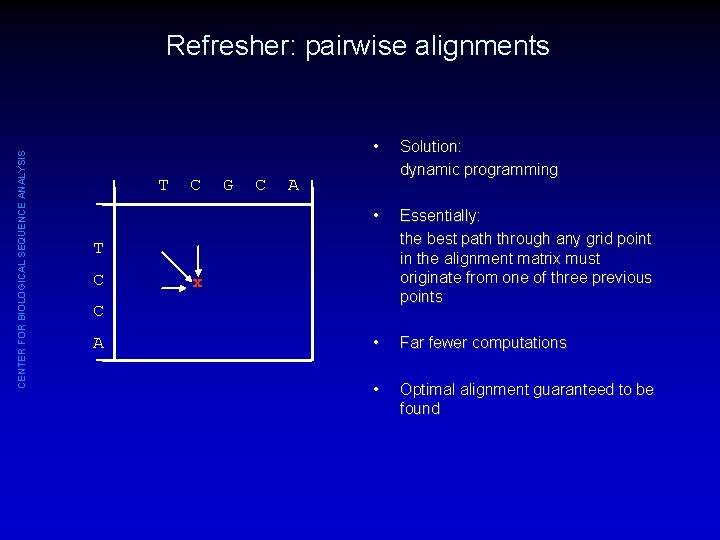 Refresher: pairwise alignments

CENTER FOR BIOLOGICAL SEQUENCE ANALYSIS

T C G C A

T
C
C
A

x

• Solution:
dynamic programming

• Essentially:
the best path through any grid point in the alignment matrix must originate from one of three previous points

• Far fewer computations

• Optimal alignment guaranteed to be found